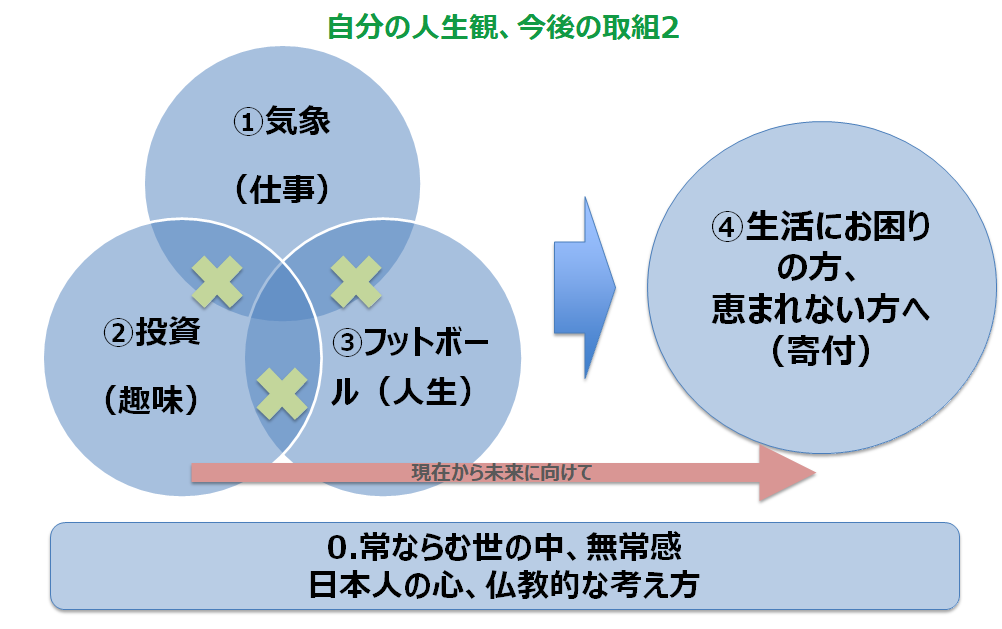 自分の人生観、今後の取組2

①気象

（仕事）

②投資

（趣味）

③フットボール（人生）

④生活にお困りの方、恵まれない方へ（寄付）

現在から未来に向けて

0.常ならむ世の中、無常感
日本人の心、仏教的な考え方